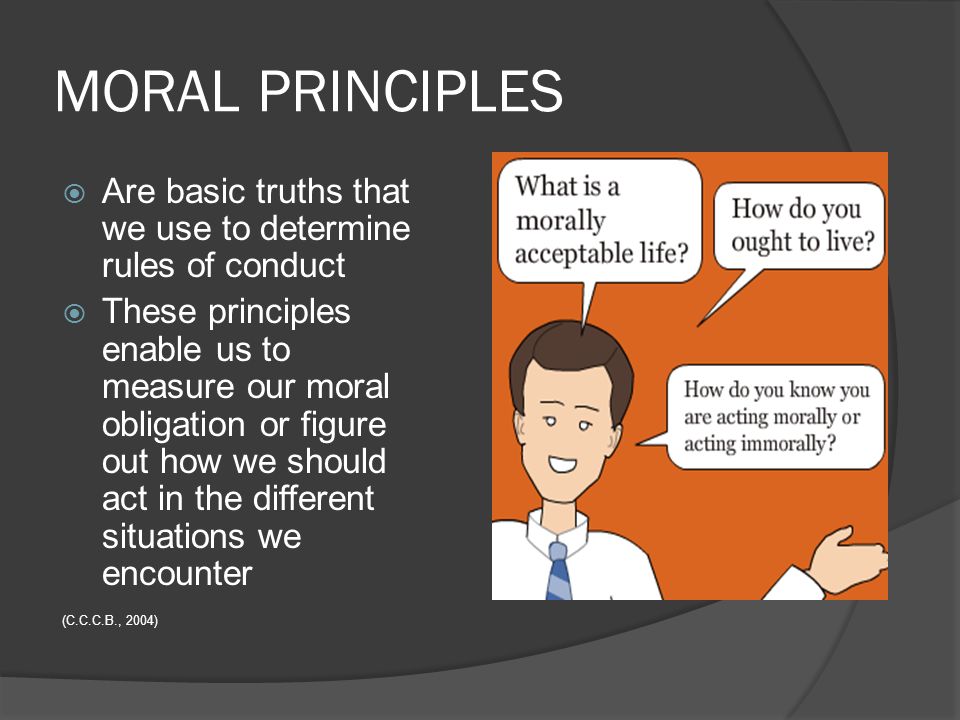 MORAL PRINCIPLES

Are basic truths that we use to determine rules of conduct

These principles enable us to measure our moral obligation or figure out how we should act in the different situations we encounter

(C.C.C.B., 2004)

What is a morally acceptable life?

How do you ought to live?

How do you know you are acting morally or acting immorally?